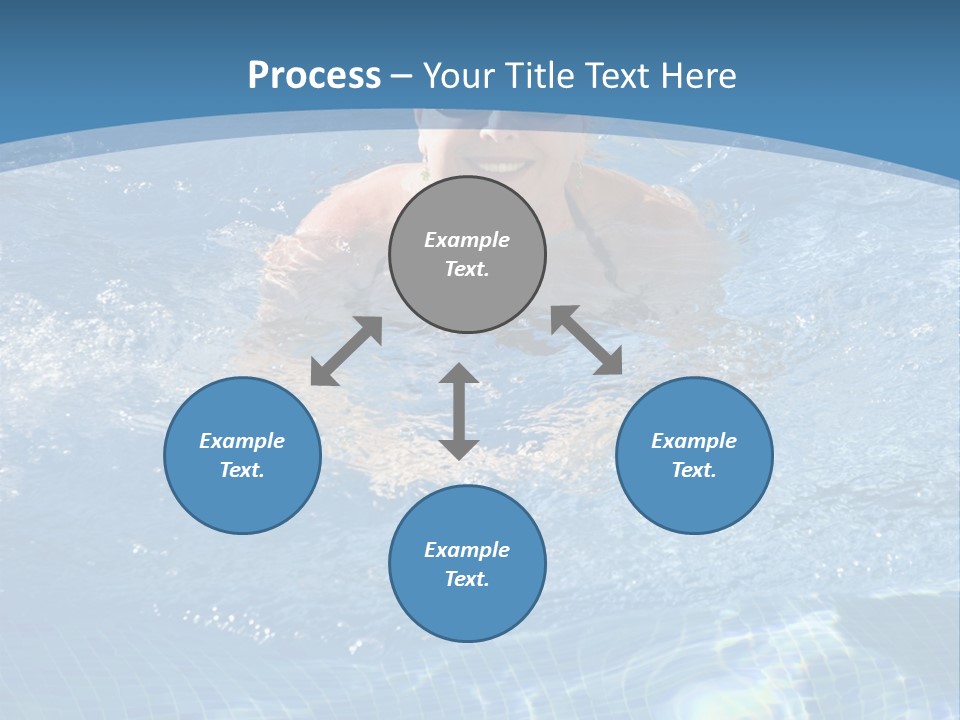 Process – Your Title Text Here

Example Text.

Example Text.

Example Text.

Example Text.